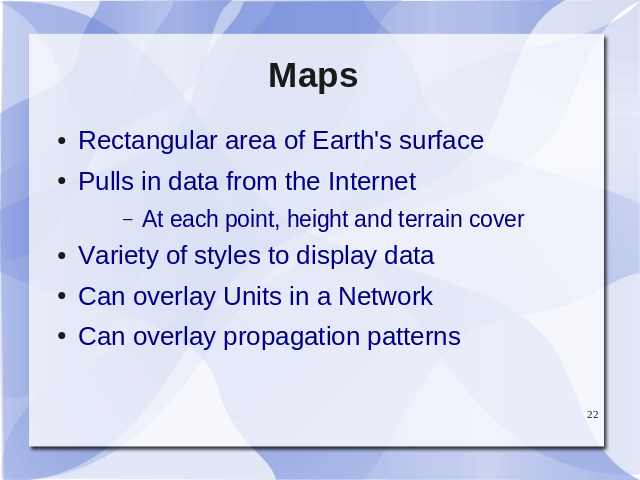 Maps

• Rectangular area of Earth's surface
• Pulls in data from the Internet
– At each point, height and terrain cover
• Variety of styles to display data
• Can overlay Units in a Network
• Can overlay propagation patterns

22